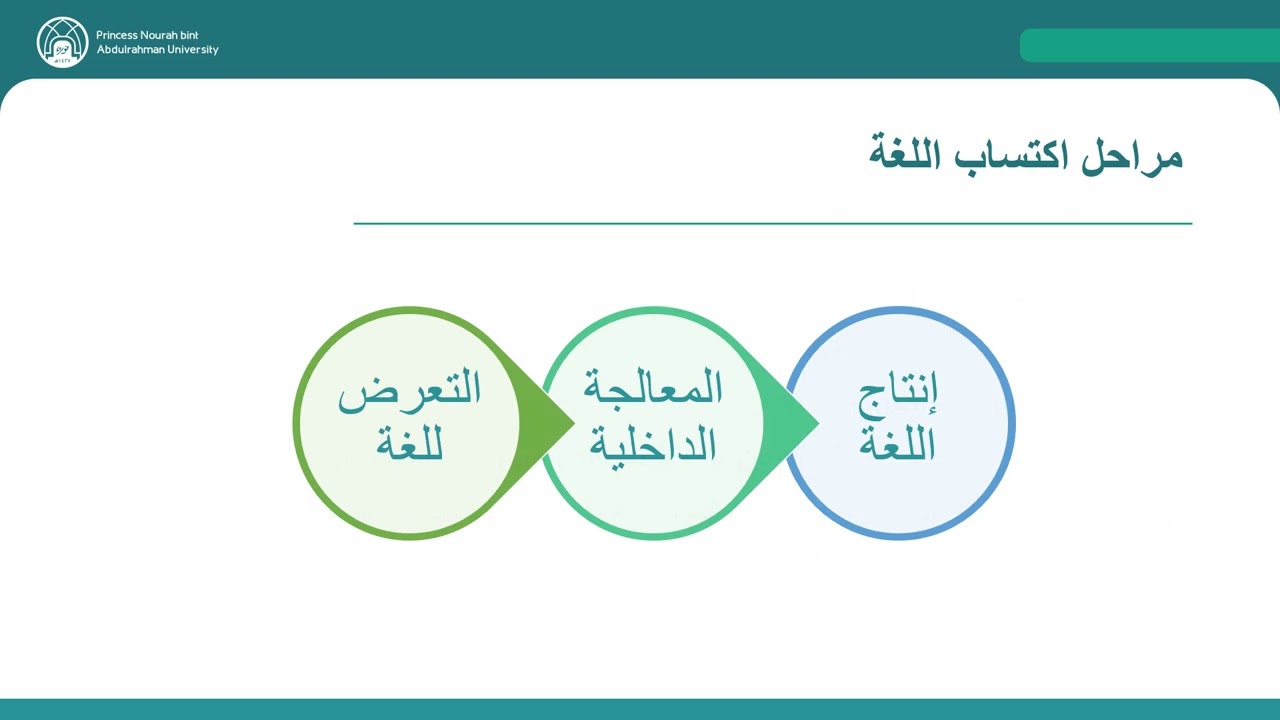 Princess Nourah bint Abdulrahman University

مراحل اكتساب اللغة

التعرض للغة

المعالجة الداخلية

إنتاج اللغة